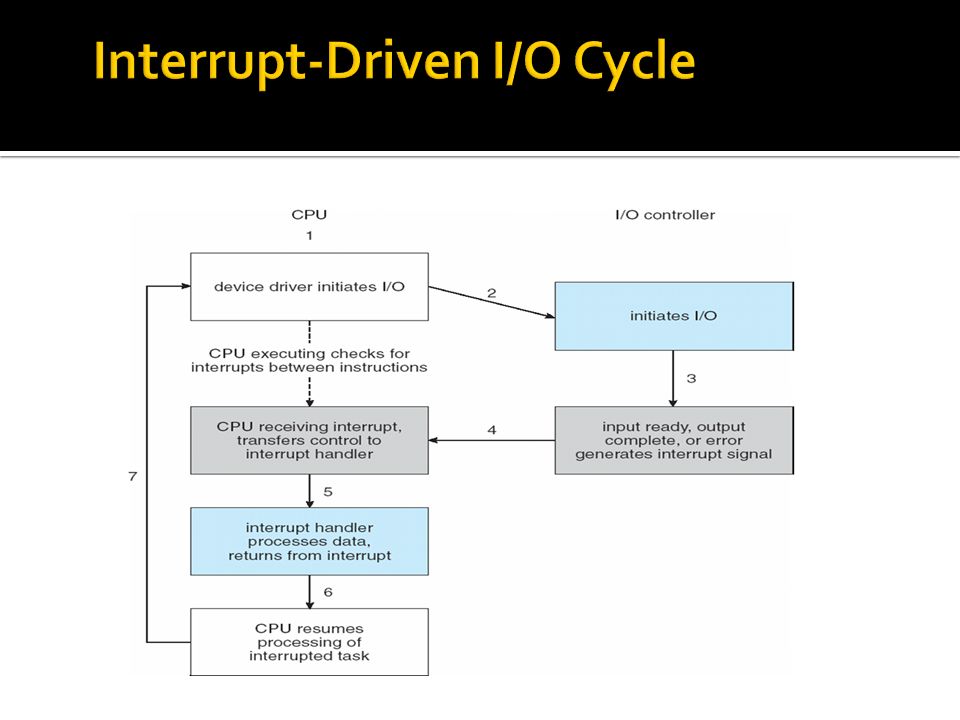 Interrupt-Driven I/O Cycle

CPU

I/O controller

1

device driver initiates I/O

2

initiates I/O

CPU executing checks for interrupts between instructions

3

CPU receiving interrupt, transfers control to interrupt handler

4

input ready, output complete, or error generates interrupt signal

7

5

interrupt handler processes data, returns from interrupt

6

CPU resumes processing of interrupted task